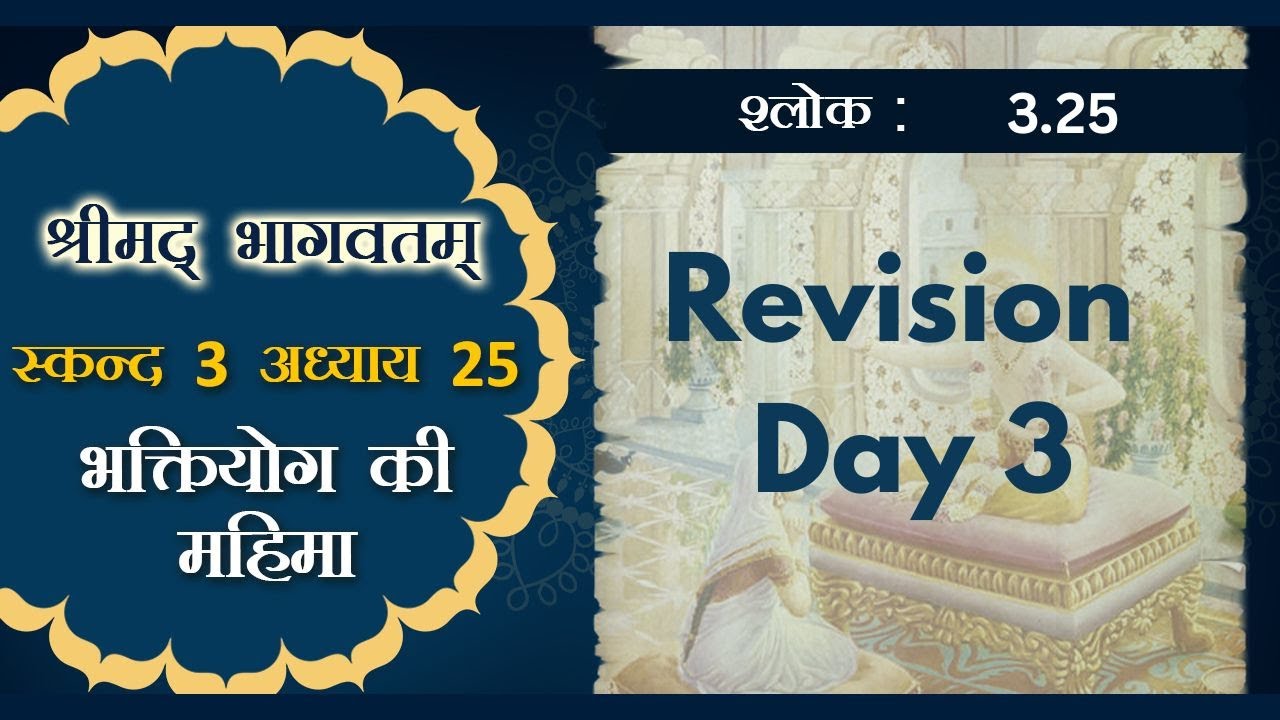 श्रीमद् भागवतम्

स्कन्द 3 अध्याय 25

भक्तियोग की महिमा

श्लोक : 3.25

Revision Day 3